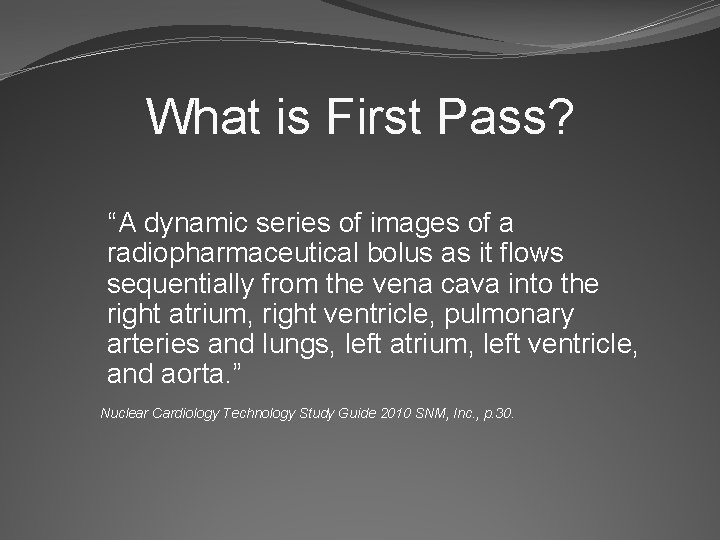 What is First Pass?

“A dynamic series of images of a radiopharmaceutical bolus as it flows sequentially from the vena cava into the right atrium, right ventricle, pulmonary arteries and lungs, left atrium, left ventricle, and aorta.”

Nuclear Cardiology Technology Study Guide 2010 SNM, Inc., p.30.